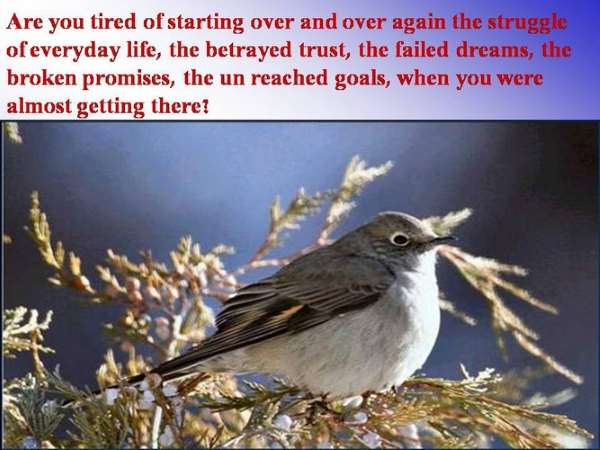 Are you tired of starting over and over again the struggle of everyday life, the betrayed trust, the failed dreams, the broken promises, the un reached goals, when you were almost getting there?